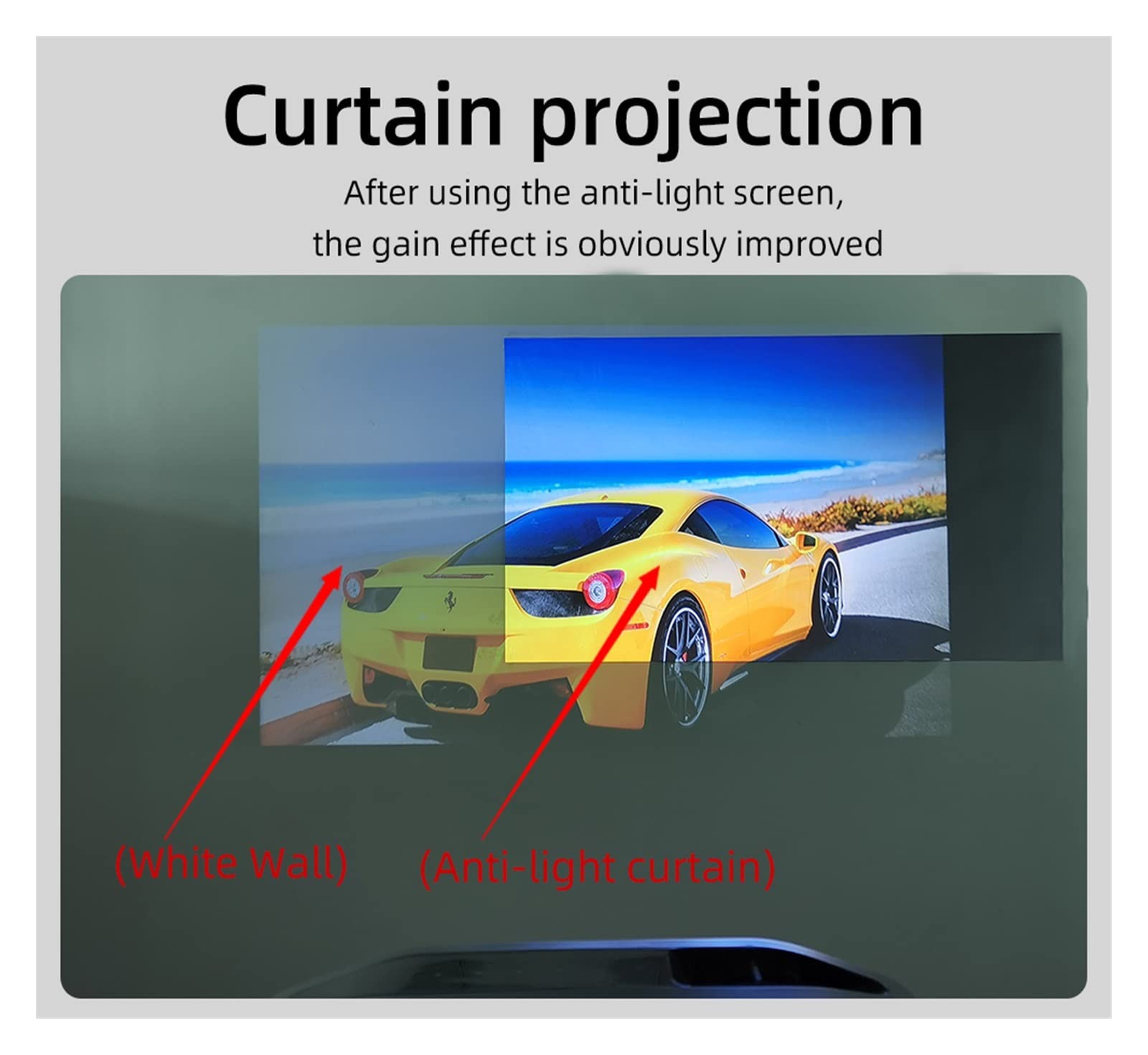 Curtain projection

After using the anti-light screen, the gain effect is obviously improved

(White Wall)

(Anti-light curtain)